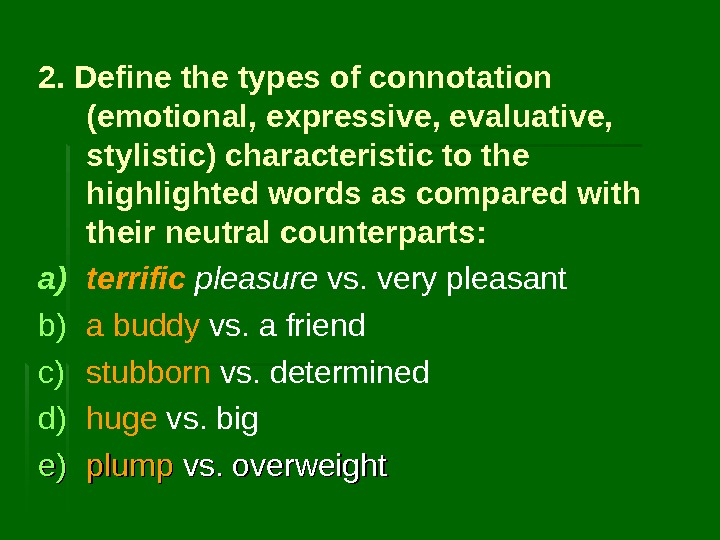 2. Define the types of connotation (emotional, expressive, evaluative, stylistic) characteristic to the highlighted words as compared with their neutral counterparts:

a) terrific pleasure vs. very pleasant
b) a buddy vs. a friend
c) stubborn vs. determined
d) huge vs. big
e) plump vs. overweight